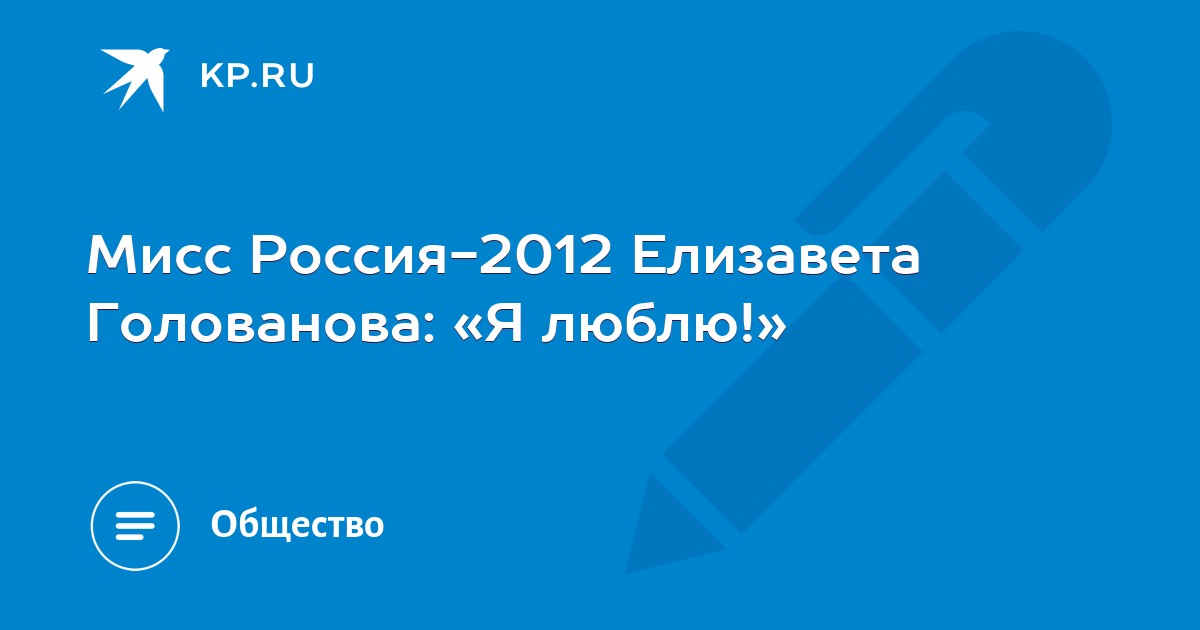 KP.RU

Мисс Россия-2012 Елизавета Голованова: «Я люблю!»

Общество